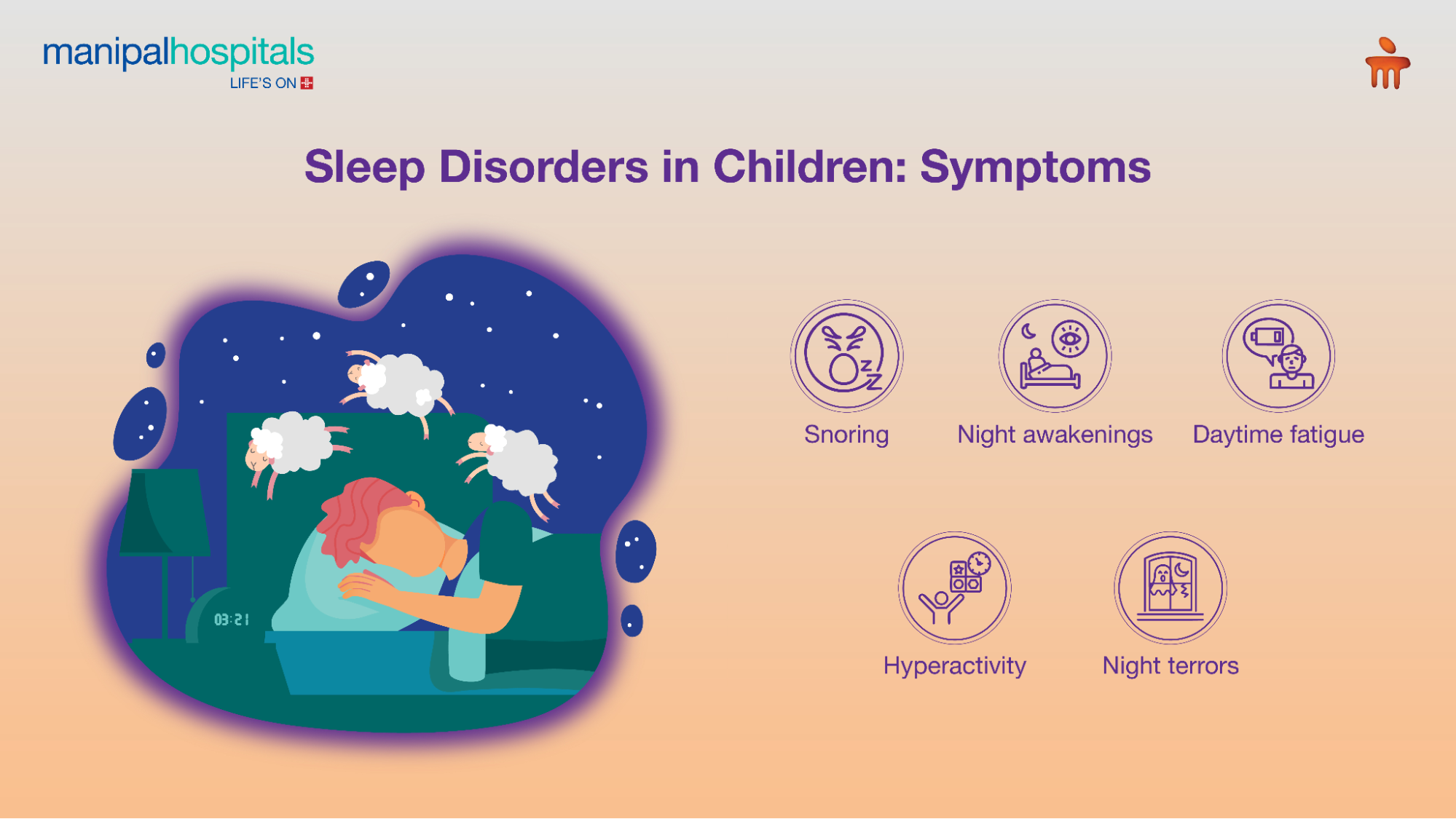 manipalhospitals
LIFE'S ON

Sleep Disorders in Children: Symptoms

03:21

Snoring

Night awakenings

Daytime fatigue

Hyperactivity

Night terrors